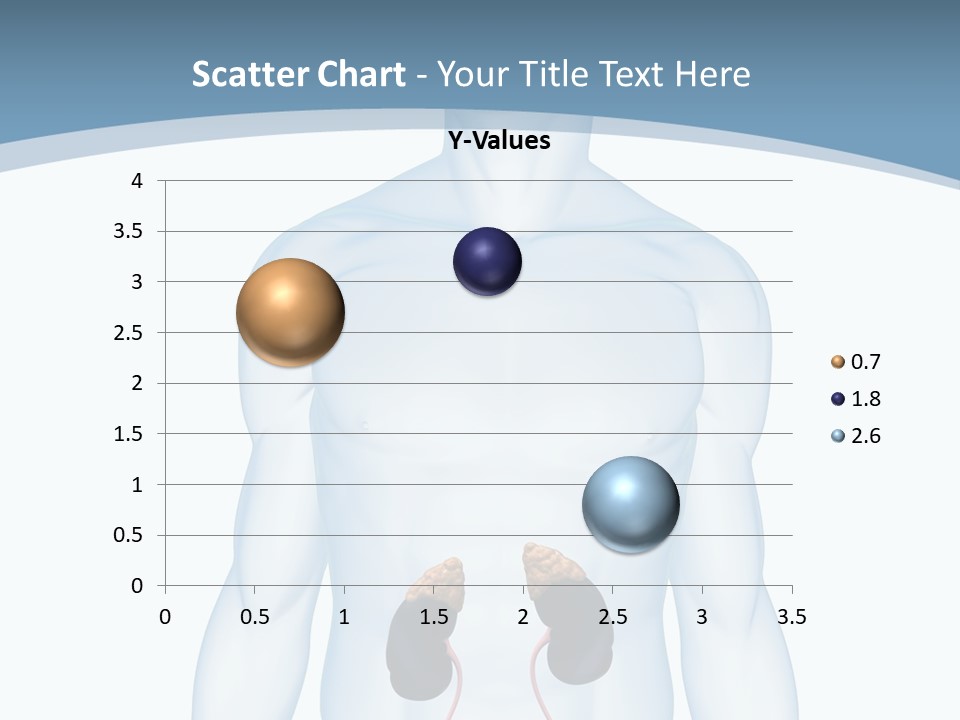 Scatter Chart - Your Title Text Here

Y-Values

4
3.5
3
2.5
2
1.5
1
0.5
0

0 0.5 1 1.5 2 2.5 3 3.5

0.7
1.8
2.6